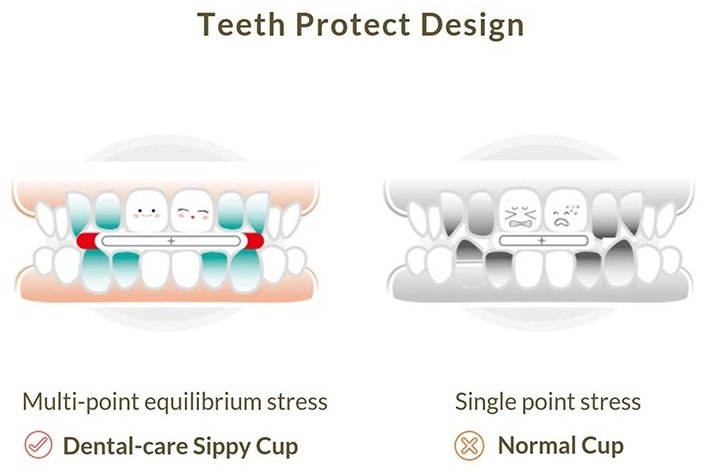 Teeth Protect Design

Multi-point equilibrium stress

Dental-care Sippy Cup

Single point stress

Normal Cup